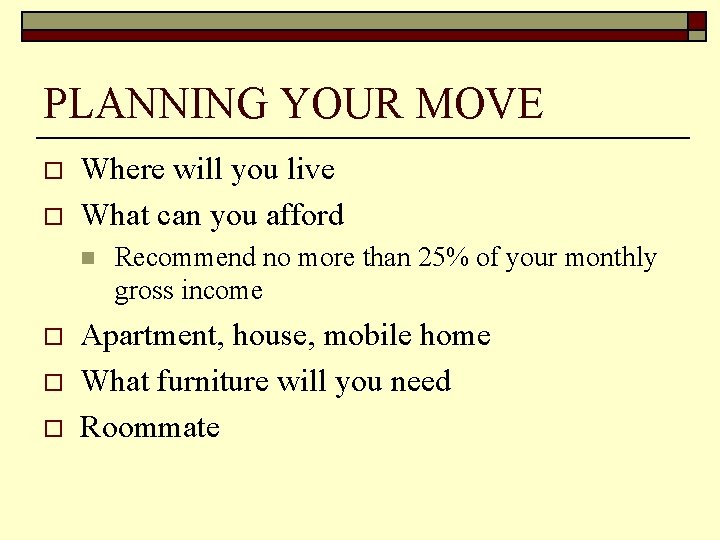 PLANNING YOUR MOVE

Where will you live

What can you afford

Recommend no more than 25% of your monthly gross income

Apartment, house, mobile home

What furniture will you need

Roommate